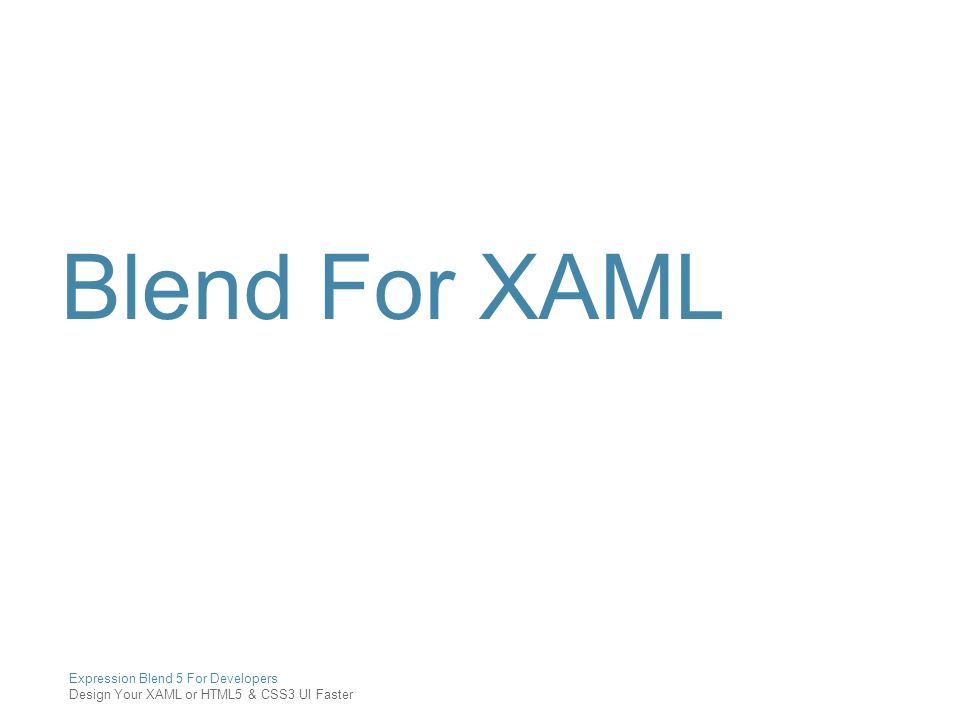 Blend For XAML

Expression Blend 5 For Developers
Design Your XAML or HTML5 & CSS3 UI Faster